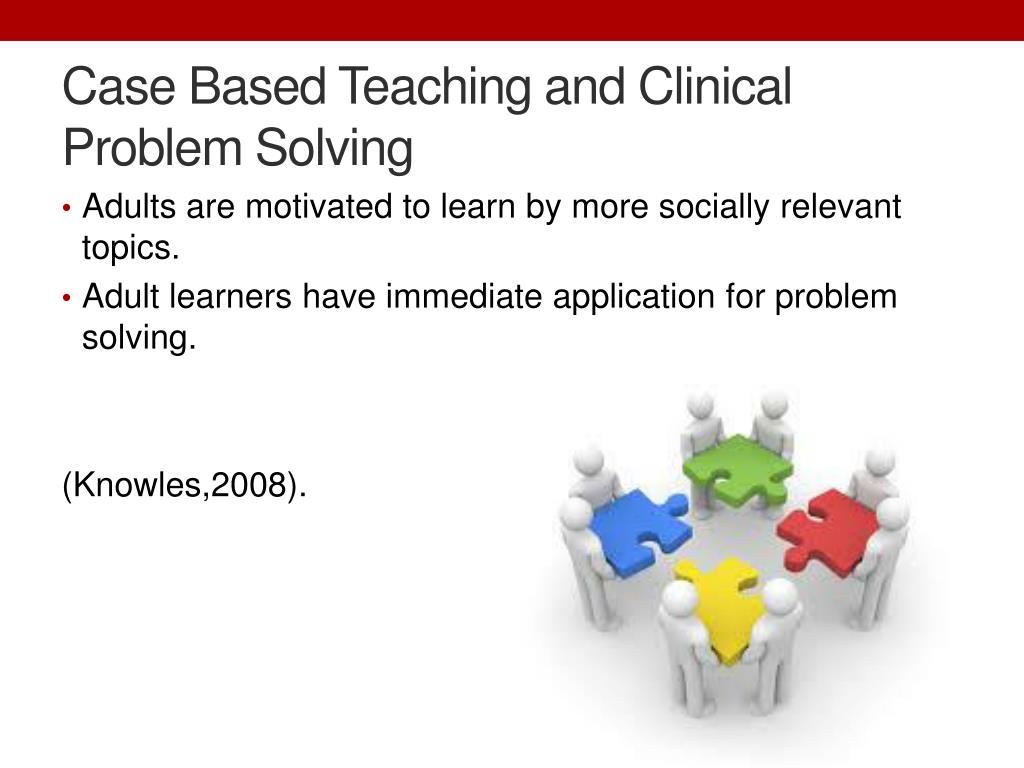 Case Based Teaching and Clinical Problem Solving

• Adults are motivated to learn by more socially relevant topics.
• Adult learners have immediate application for problem solving.

(Knowles,2008).